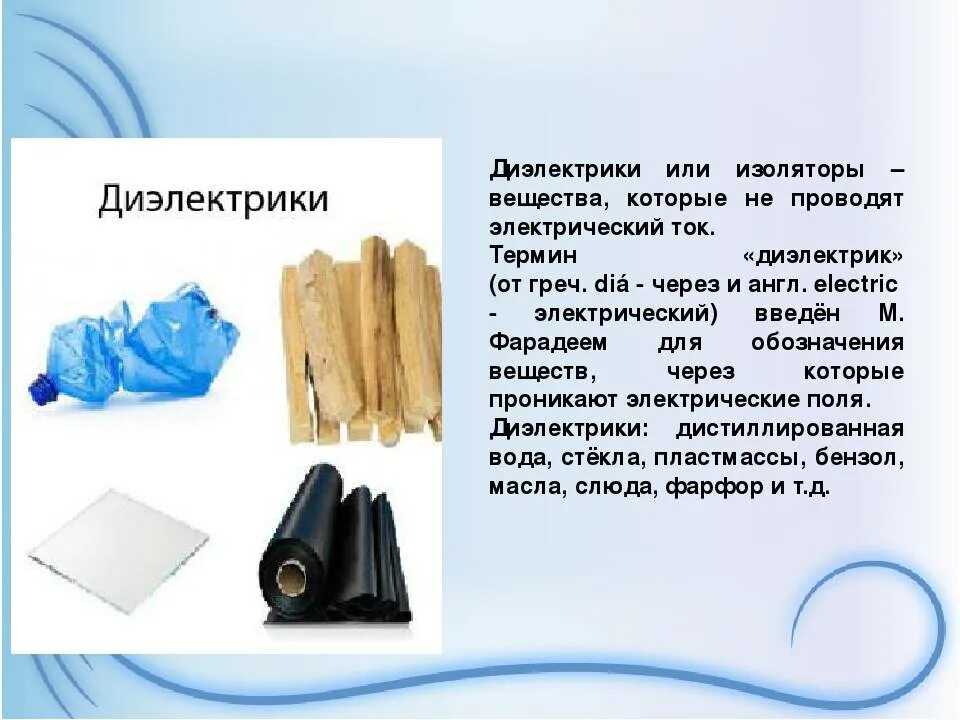 Диэлектрики

Диэлектрики или изоляторы – вещества, которые не проводят электрический ток.

Термин «диэлектрик» (от греч. diá - через и англ. electric - электрический) введён М. Фарадеем для обозначения веществ, через которые проникают электрические поля.

Диэлектрики: дистиллированная вода, стёкла, пластмассы, бензол, масла, слюда, фарфор и т.д.